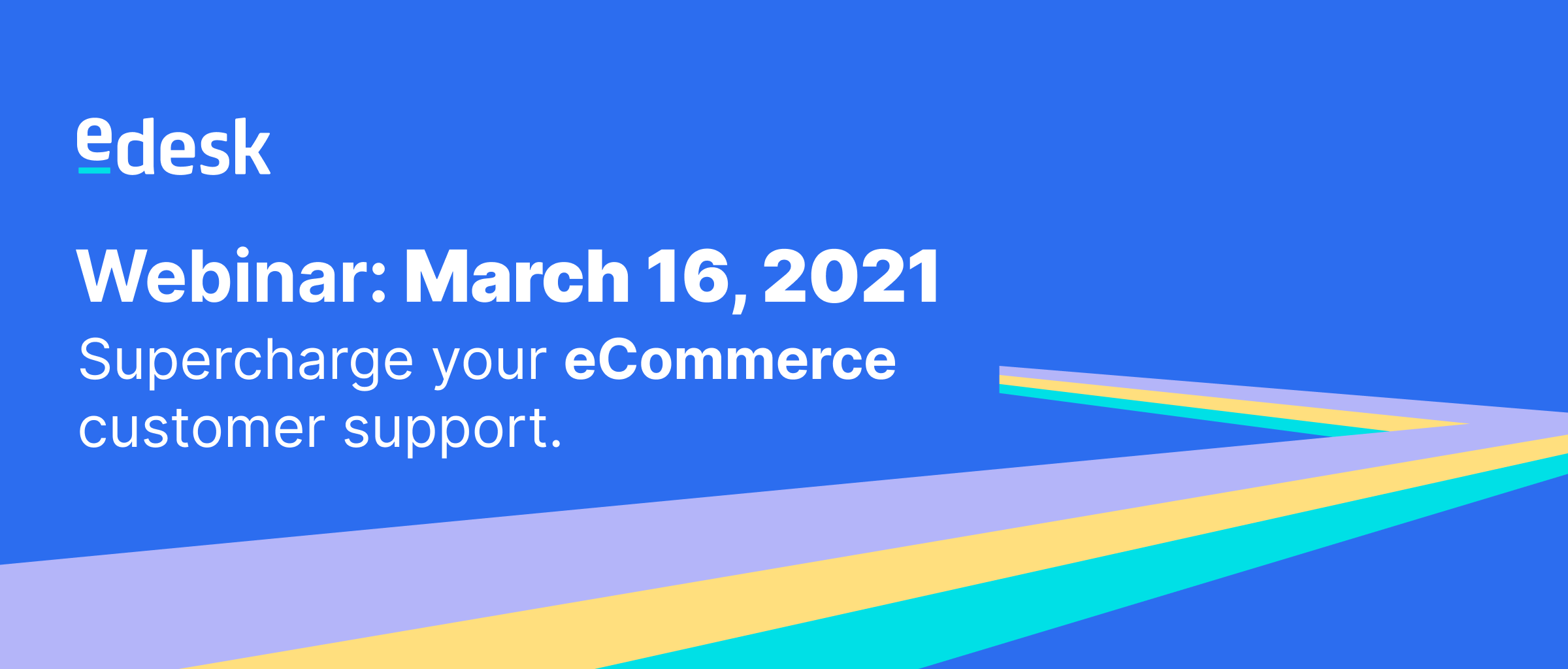 edesk

Webinar: March 16, 2021

Supercharge your eCommerce customer support.